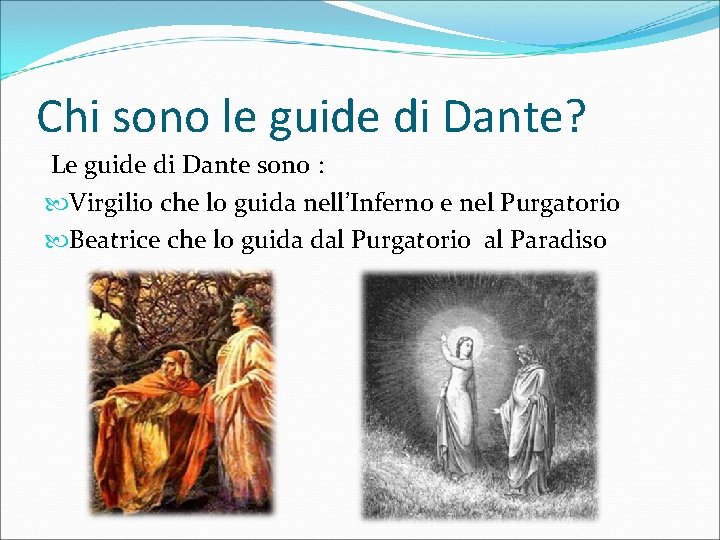 Chi sono le guide di Dante?

Le guide di Dante sono :

Virgilio che lo guida nell'Inferno e nel Purgatorio

Beatrice che lo guida dal Purgatorio al Paradiso